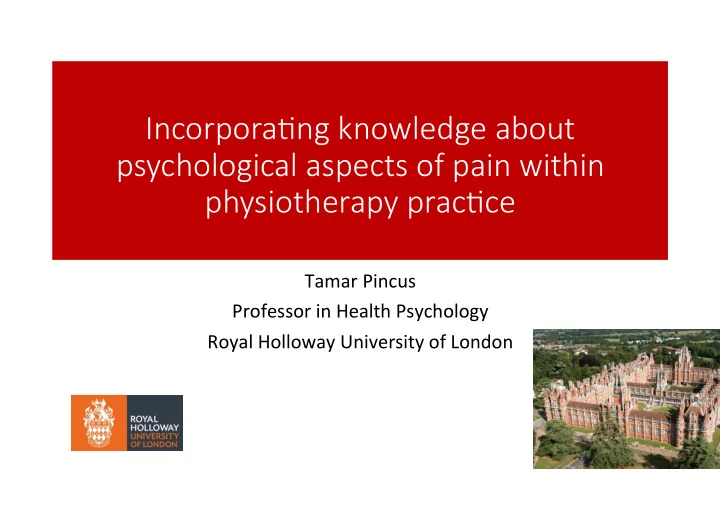 Incorporating knowledge about psychological aspects of pain within physiotherapy practice

Tamar Pincus
Professor in Health Psychology
Royal Holloway University of London

ROYAL HOLLOWAY UNIVERSITY OF LONDON